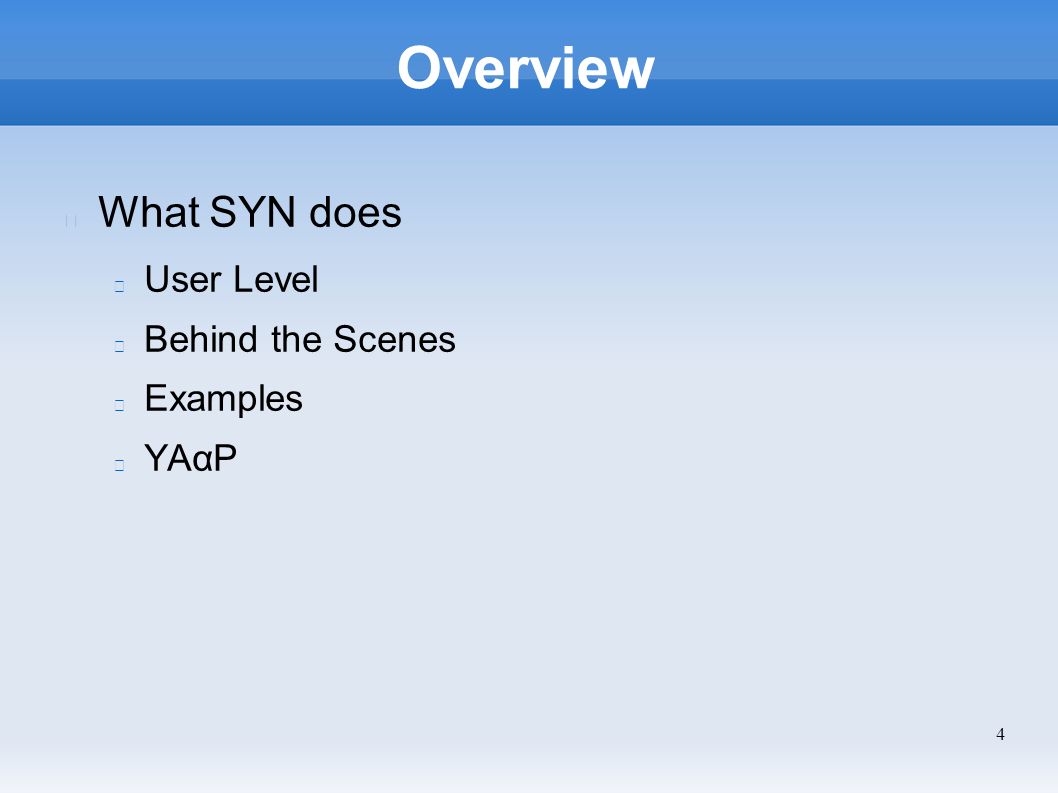 Overview

What SYN does

User Level

Behind the Scenes

Examples

YAαP

4